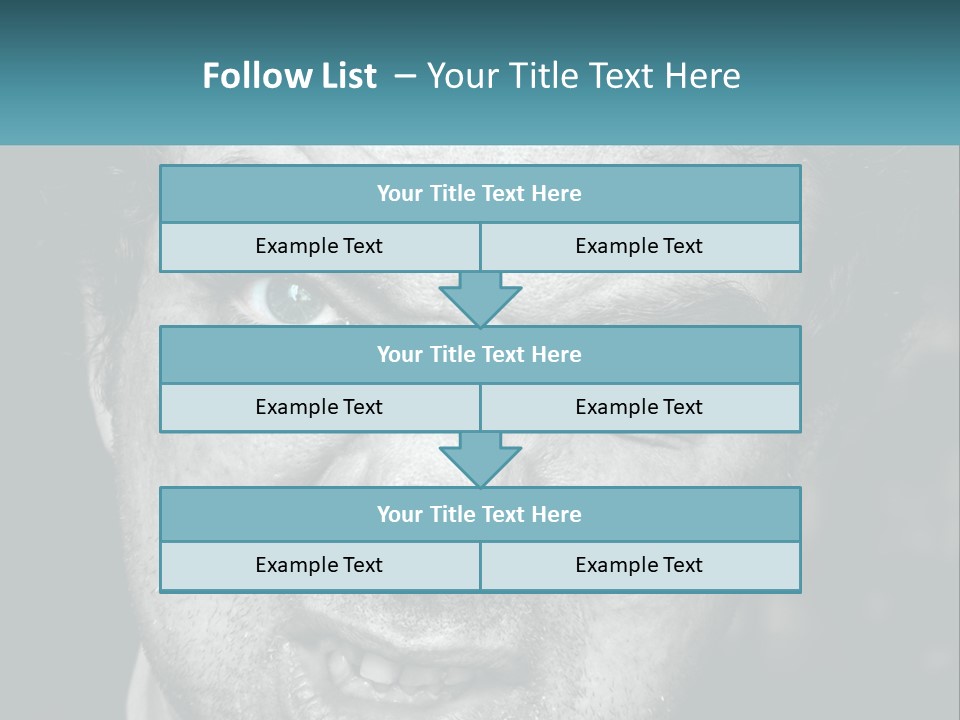 Follow List – Your Title Text Here

Your Title Text Here

Example Text

Example Text

Your Title Text Here

Example Text

Example Text

Your Title Text Here

Example Text

Example Text